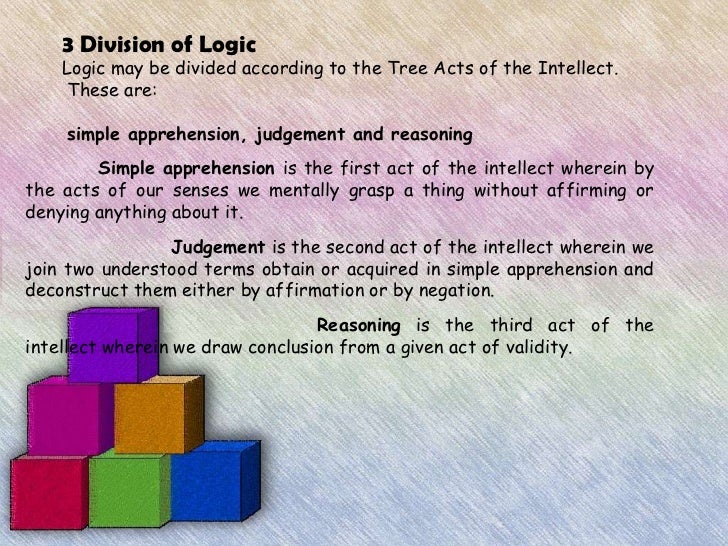 3 Division of Logic
Logic may be divided according to the Tree Acts of the Intellect. These are:

simple apprehension, judgement and reasoning

Simple apprehension is the first act of the intellect wherein by the acts of our senses we mentally grasp a thing without affirming or denying anything about it.

Judgement is the second act of the intellect wherein we join two understood terms obtain or acquired in simple apprehension and deconstruct them either by affirmation or by negation.

Reasoning is the third act of the intellect wherein we draw conclusion from a given act of validity.